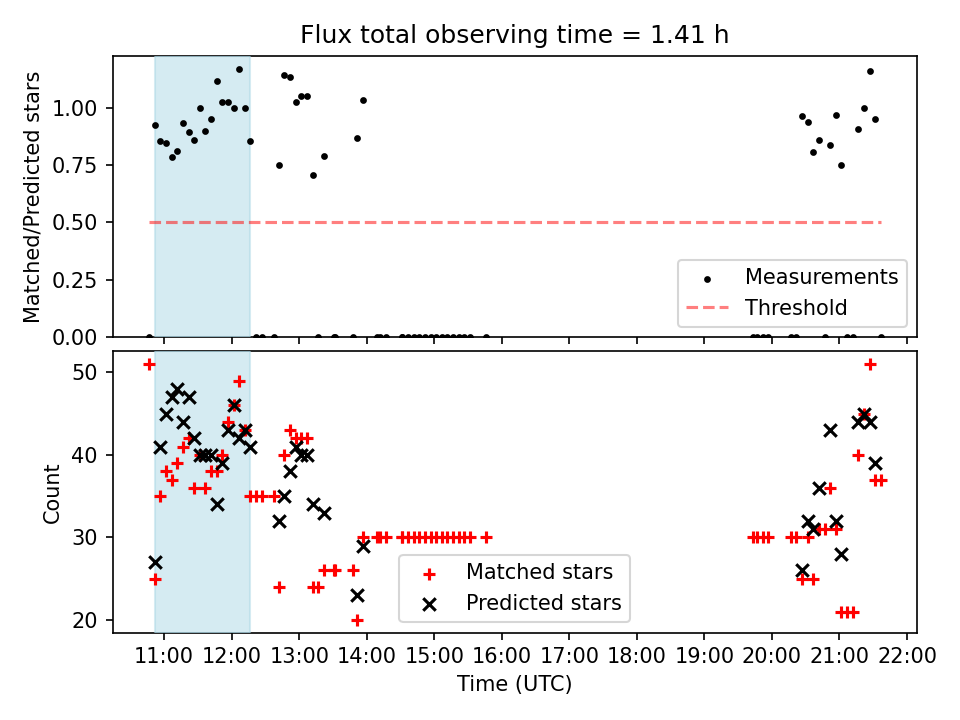 Flux total observing time = 1.41 h

Matched/Predicted stars

1.00
0.75
0.50
0.25
0.00

Measurements
Threshold

Count

50
40
30
20

Matched stars
Predicted stars

11:00 12:00 13:00 14:00 15:00 16:00 17:00 18:00 19:00 20:00 21:00 22:00

Time (UTC)